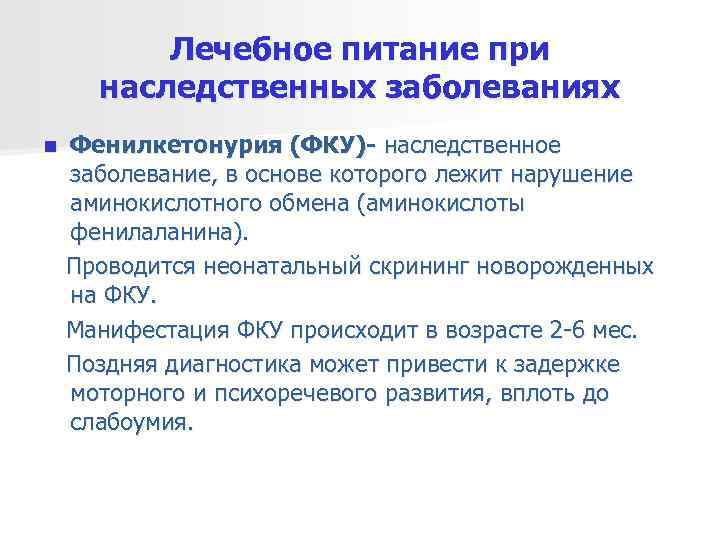 Лечебное питание при наследственных заболеваниях

Фенилкетонурия (ФКУ)- наследственное заболевание, в основе которого лежит нарушение аминокислотного обмена (аминокислоты фенилаланина).

Проводится неонатальный скрининг новорожденных на ФКУ.

Манифестация ФКУ происходит в возрасте 2-6 мес.

Поздняя диагностика может привести к задержке моторного и психоречевого развития, вплоть до слабоумия.